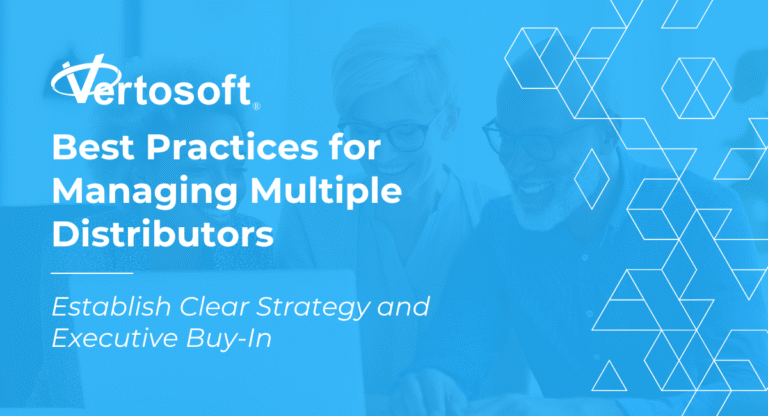 Vertosoft®

Best Practices for Managing Multiple Distributors

Establish Clear Strategy and Executive Buy-In